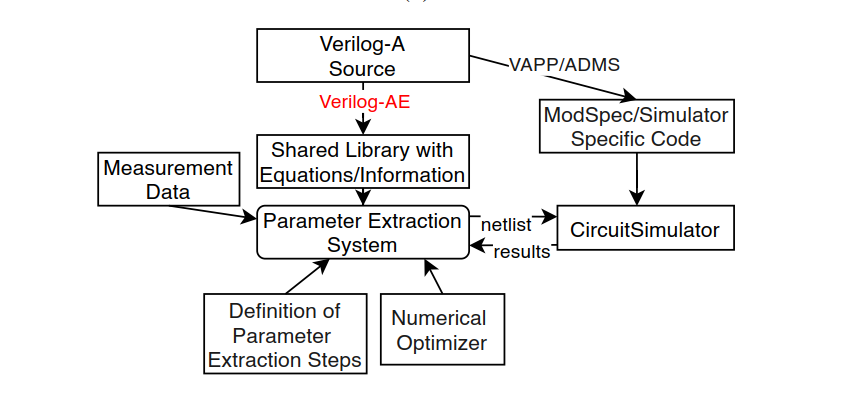 Verilog-A Source

VAPP/ADMS

Verilog-AE

ModSpec/Simulator Specific Code

Shared Library with Equations/Information

Measurement Data

Parameter Extraction System

netlist

results

CircuitSimulator

Definition of Parameter Extraction Steps

Numerical Optimizer